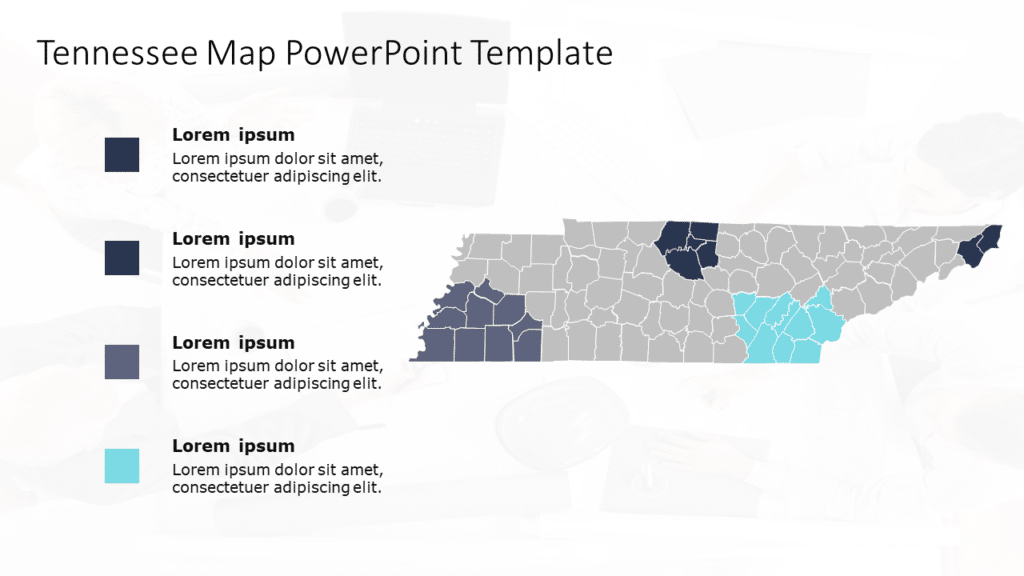 Tennessee Map PowerPoint Template

Lorem ipsum
Lorem ipsum dolor sit amet, consectetuer adipiscing elit.

Lorem ipsum
Lorem ipsum dolor sit amet, consectetuer adipiscing elit.

Lorem ipsum
Lorem ipsum dolor sit amet, consectetuer adipiscing elit.

Lorem ipsum
Lorem ipsum dolor sit amet, consectetuer adipiscing elit.